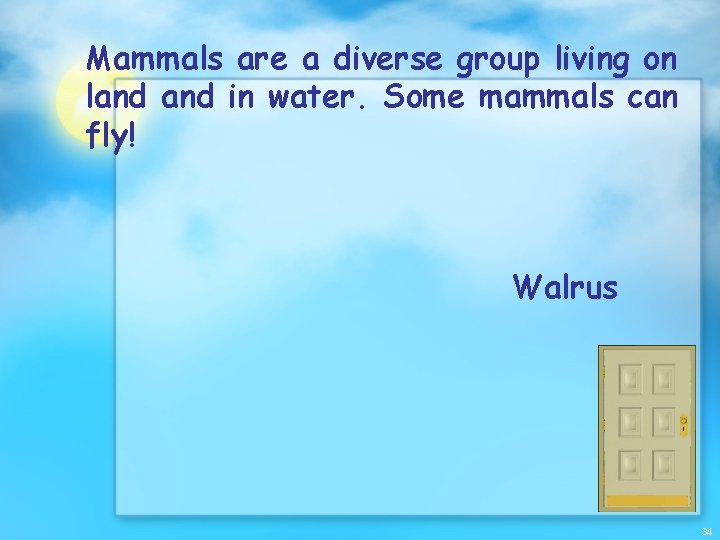 Mammals are a diverse group living on land and in water. Some mammals can fly!

Walrus

34